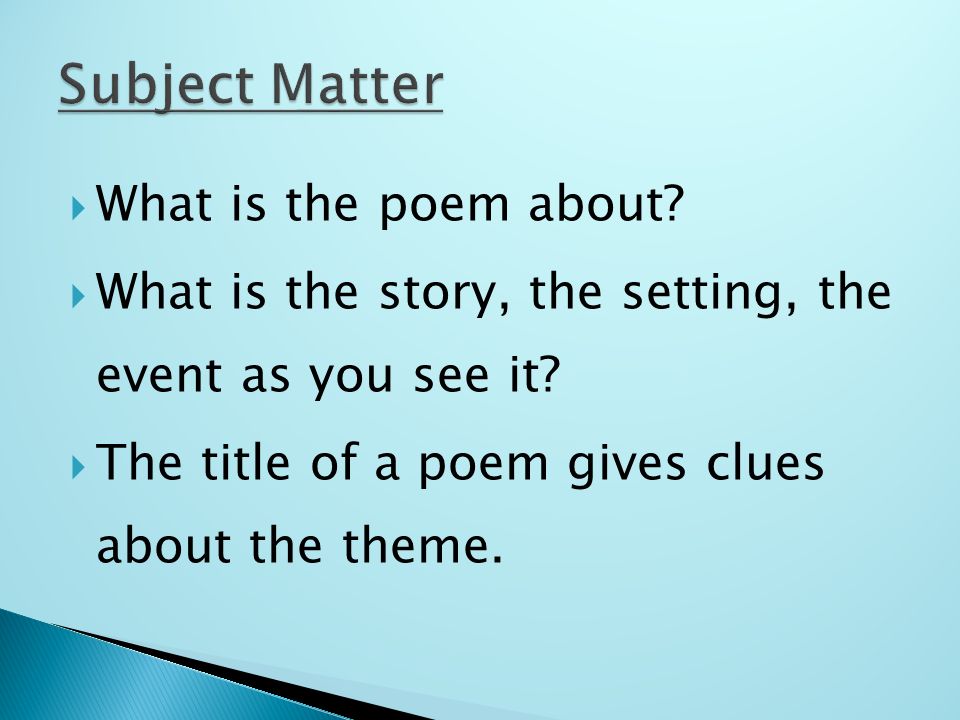 Subject Matter

What is the poem about?

What is the story, the setting, the event as you see it?

The title of a poem gives clues about the theme.